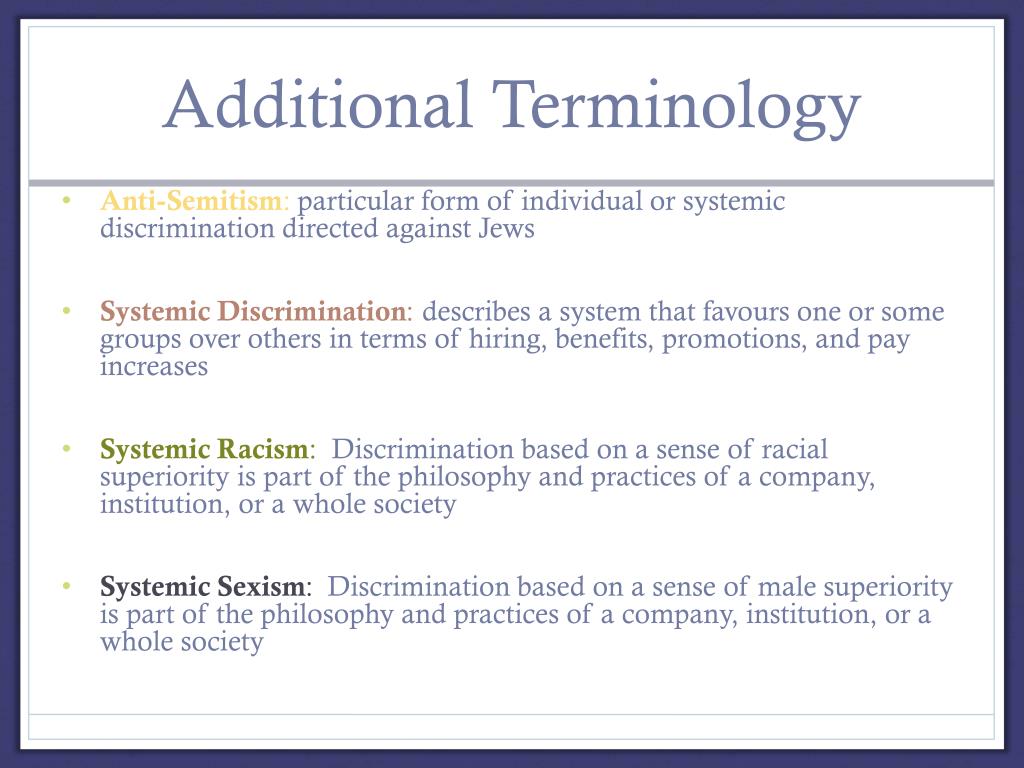 Additional Terminology

• Anti-Semitism: particular form of individual or systemic discrimination directed against Jews

• Systemic Discrimination: describes a system that favours one or some groups over others in terms of hiring, benefits, promotions, and pay increases

• Systemic Racism: Discrimination based on a sense of racial superiority is part of the philosophy and practices of a company, institution, or a whole society

• Systemic Sexism: Discrimination based on a sense of male superiority is part of the philosophy and practices of a company, institution, or a whole society